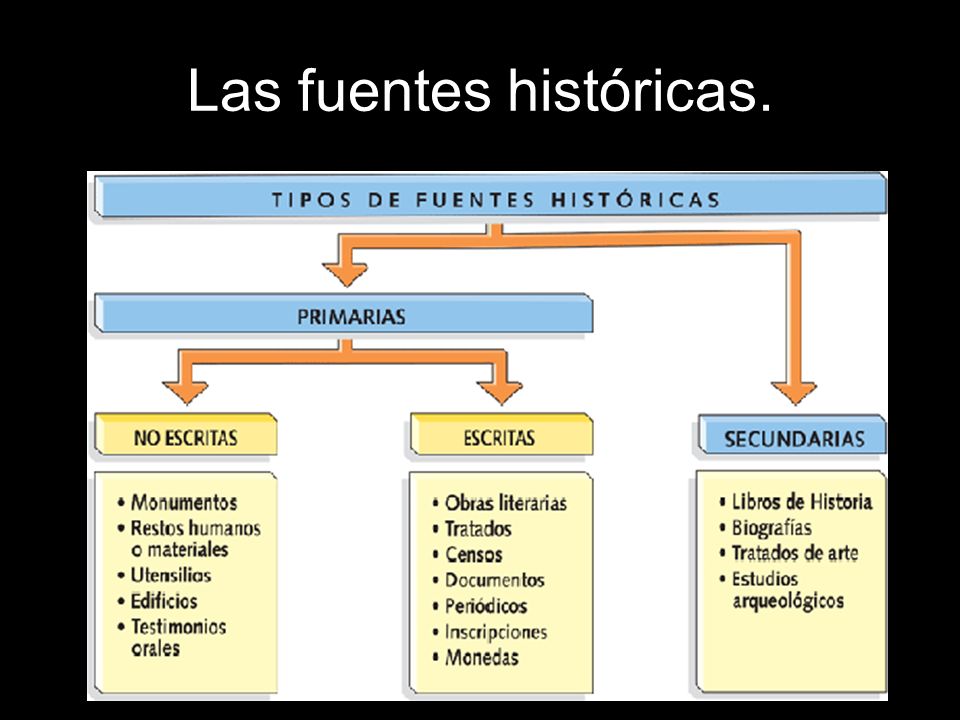 Las fuentes históricas.

TIPOS DE FUENTES HISTÓRICAS

PRIMARIAS

NO ESCRITAS

• Monumentos
• Restos humanos o materiales
• Utensilios
• Edificios
• Testimonios orales

ESCRITAS

• Obras literarias
• Tratados
• Censos
• Documentos
• Periódicos
• Inscripciones
• Monedas

SECUNDARIAS

• Libros de Historia
• Biografías
• Tratados de arte
• Estudios arqueológicos